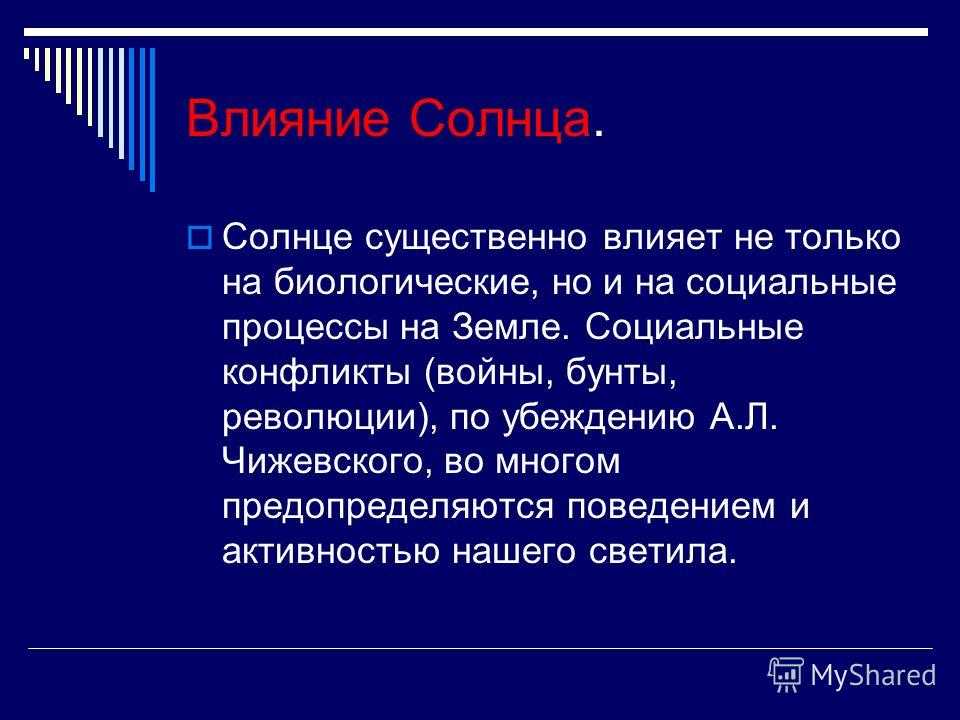 Влияние Солнца.

Солнце существенно влияет не только на биологические, но и на социальные процессы на Земле. Социальные конфликты (войны, бунты, революции), по убеждению А.Л. Чижевского, во многом предопределяются поведением и активностью нашего светила.

MyShared